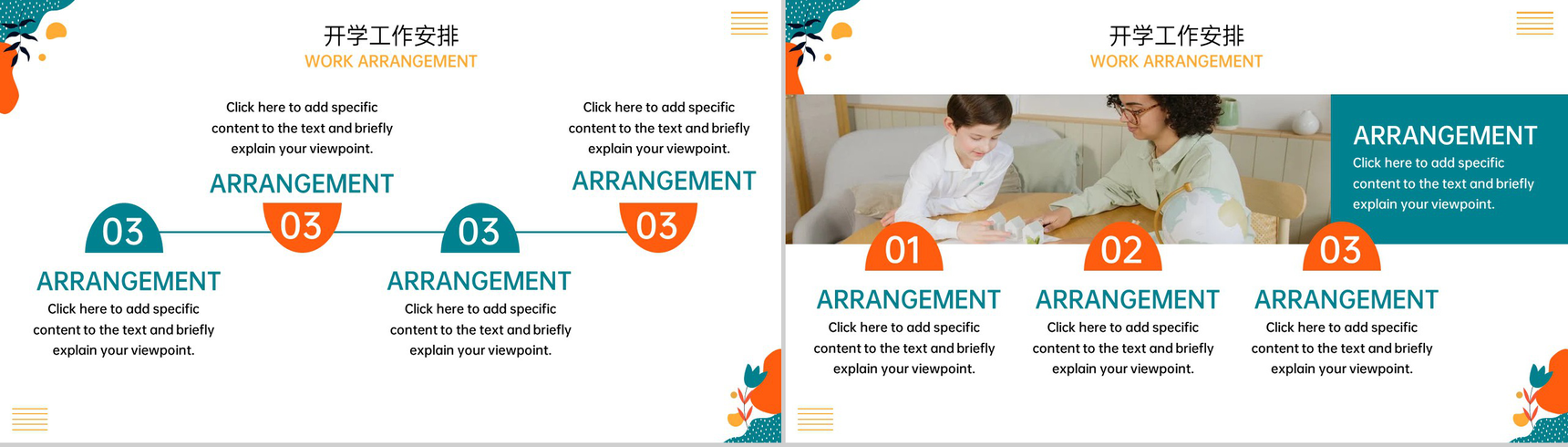 开学工作安排
WORK ARRANGEMENT

Click here to add specific content to the text and briefly explain your viewpoint.

ARRANGEMENT

Click here to add specific content to the text and briefly explain your viewpoint.

ARRANGEMENT

03

03

03

03

ARRANGEMENT
Click here to add specific content to the text and briefly explain your viewpoint.

ARRANGEMENT
Click here to add specific content to the text and briefly explain your viewpoint.

开学工作安排
WORK ARRANGEMENT

ARRANGEMENT
Click here to add specific content to the text and briefly explain your viewpoint.

01

02

03

ARRANGEMENT
Click here to add specific content to the text and briefly explain your viewpoint.

ARRANGEMENT
Click here to add specific content to the text and briefly explain your viewpoint.

ARRANGEMENT
Click here to add specific content to the text and briefly explain your viewpoint.